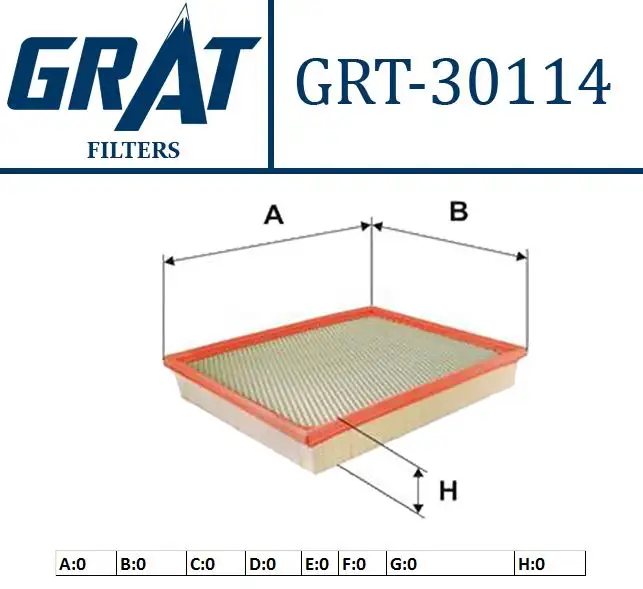 GRAT
FILTERS

GRT-30114

A

B

H

| A:0 | B:0 | C:0 | D:0 | E:0 | F:0 | G:0 | H:0 |
|---|---|---|---|---|---|---|---|